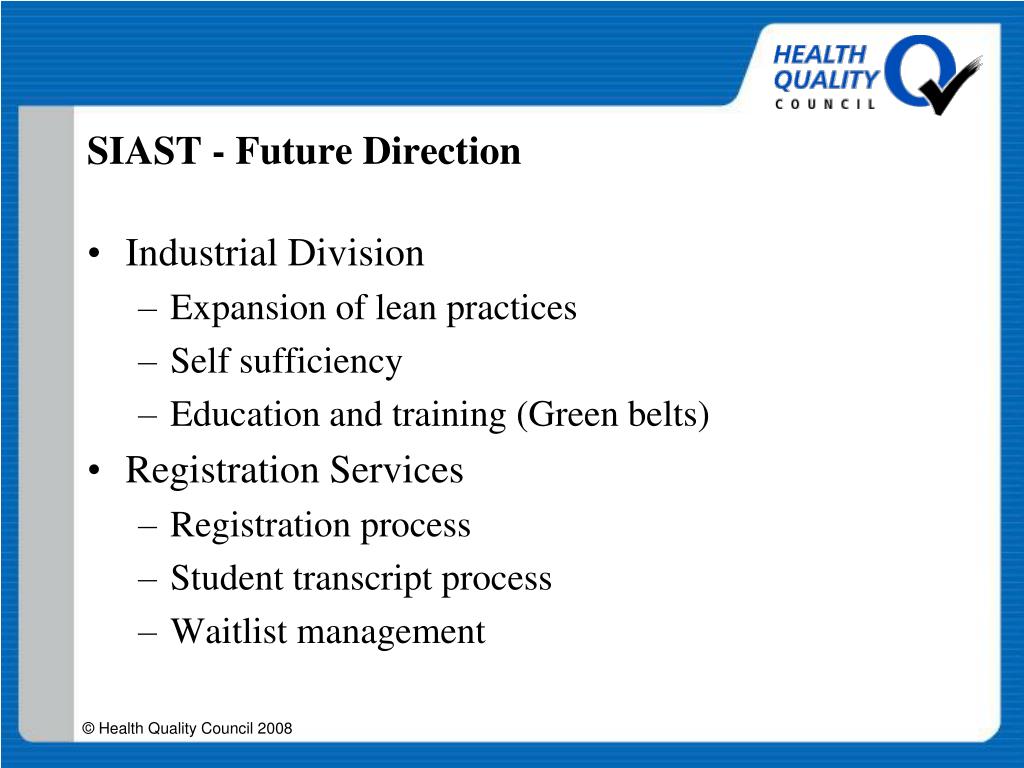 HEALTH QUALITY COUNCIL

SIAST - Future Direction

• Industrial Division
– Expansion of lean practices
– Self sufficiency
– Education and training (Green belts)
• Registration Services
– Registration process
– Student transcript process
– Waitlist management

© Health Quality Council 2008